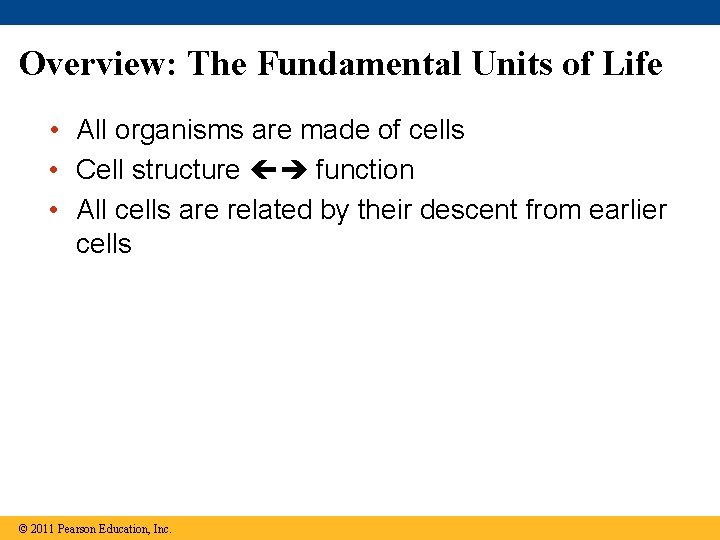 Overview: The Fundamental Units of Life

• All organisms are made of cells
• Cell structure ←→ function
• All cells are related by their descent from earlier cells

© 2011 Pearson Education, Inc.